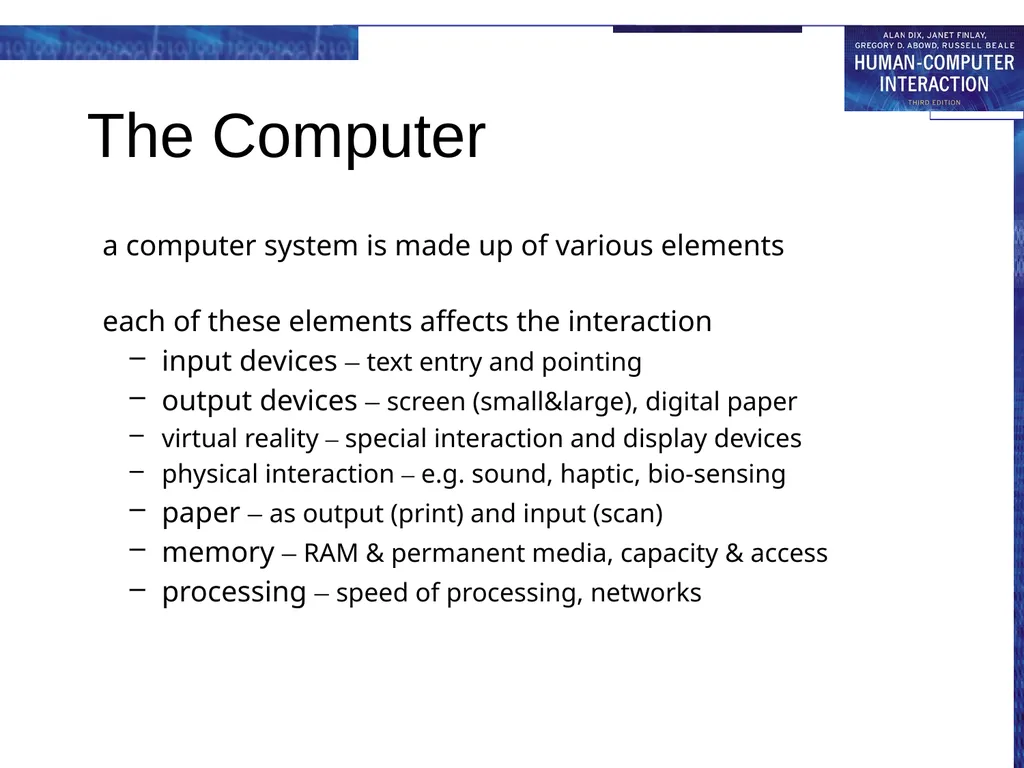 ALAN DIX, JANET FINLAY, GREGORY D. ABOWD, RUSSELL BEALE
HUMAN-COMPUTER INTERACTION
THIRD EDITION

The Computer

a computer system is made up of various elements

each of these elements affects the interaction
– input devices – text entry and pointing
– output devices – screen (small&large), digital paper
– virtual reality – special interaction and display devices
– physical interaction – e.g. sound, haptic, bio-sensing
– paper – as output (print) and input (scan)
– memory – RAM & permanent media, capacity & access
– processing – speed of processing, networks